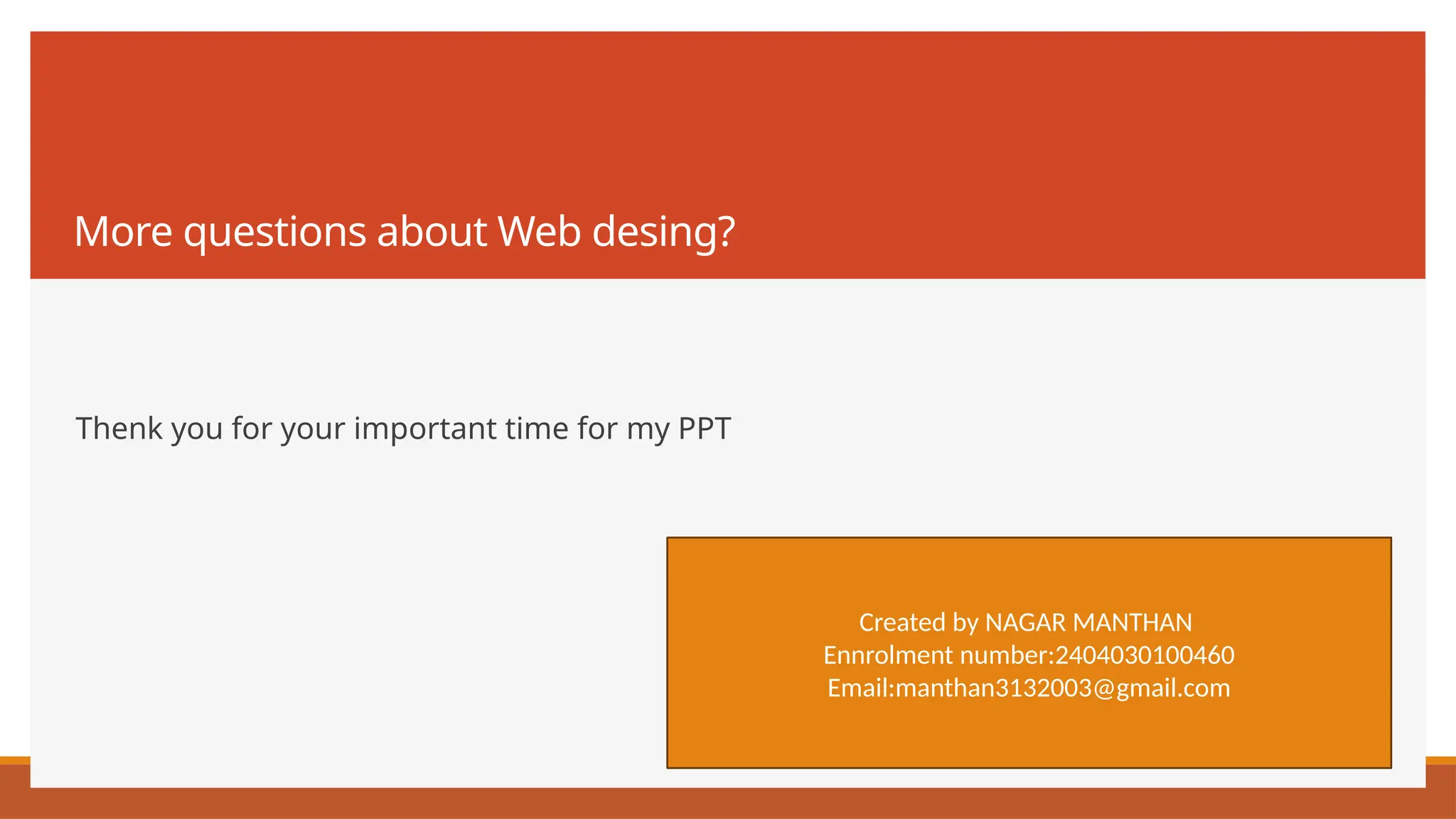 More questions about Web desing?

Thenk you for your important time for my PPT

Created by NAGAR MANTHAN
Ennrolment number:2404030100460
Email:manthan3132003@gmail.com